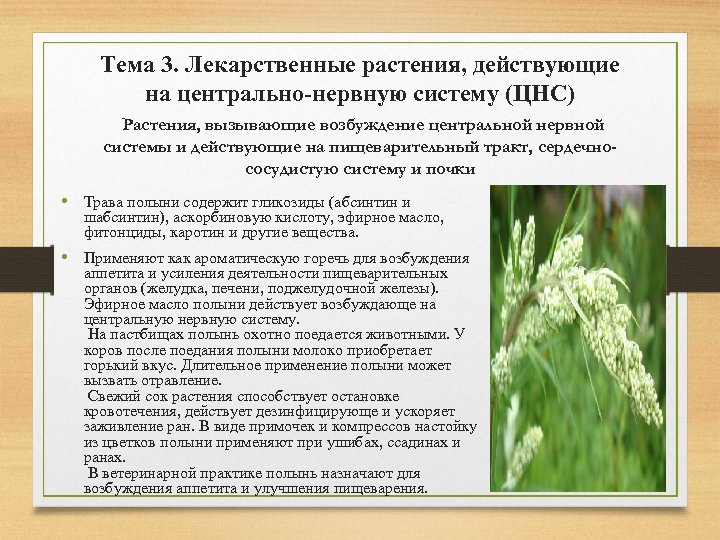 Тема 3. Лекарственные растения, действующие на центрально-нервную систему (ЦНС)

Растения, вызывающие возбуждение центральной нервной системы и действующие на пищеварительный тракт, сердечно-сосудистую систему и почки

• Трава полыни содержит гликозиды (абсинтин и шабсинтин), аскорбиновую кислоту, эфирное масло, фитонциды, каротин и другие вещества.

• Применяют как ароматическую горечь для возбуждения аппетита и усиления деятельности пищеварительных органов (желудка, печени, поджелудочной железы). Эфирное масло полыни действует возбуждающе на центральную нервную систему.
На пастбищах полынь охотно поедается животными. У коров после поедания полыни молоко приобретает горький вкус. Длительное применение полыни может вызвать отравление.
Свежий сок растения способствует остановке кровотечения, действует дезинфицирующе и ускоряет заживление ран. В виде примочек и компрессов настойку из цветков полыни применяют при ушибах, ссадинах и ранах.
В ветеринарной практике полынь назначают для возбуждения аппетита и улучшения пищеварения.